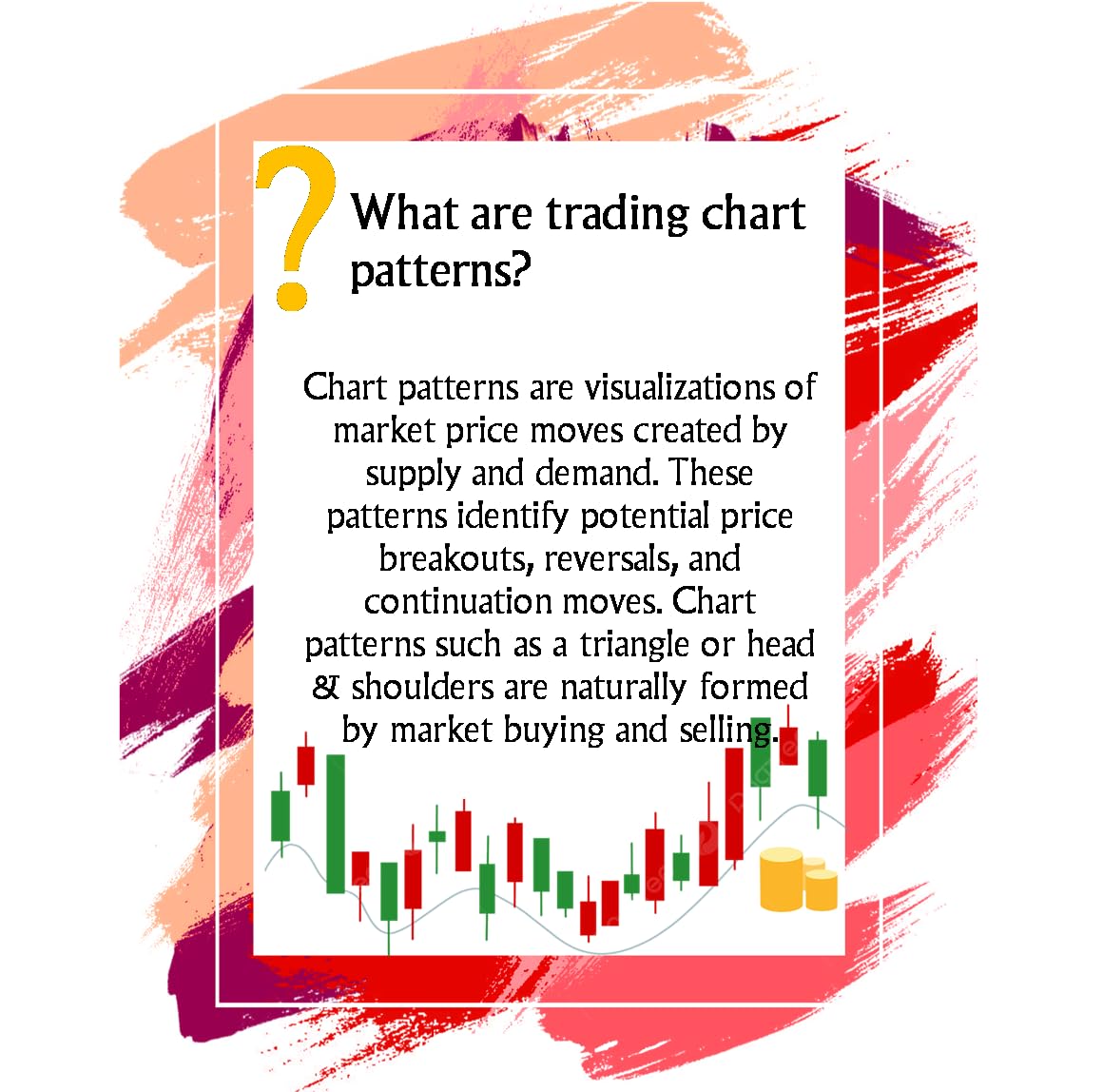 ?
What are trading chart patterns?

Chart patterns are visualizations of market price moves created by supply and demand. These patterns identify potential price breakouts, reversals, and continuation moves. Chart patterns such as a triangle or head & shoulders are naturally formed by market buying and selling.